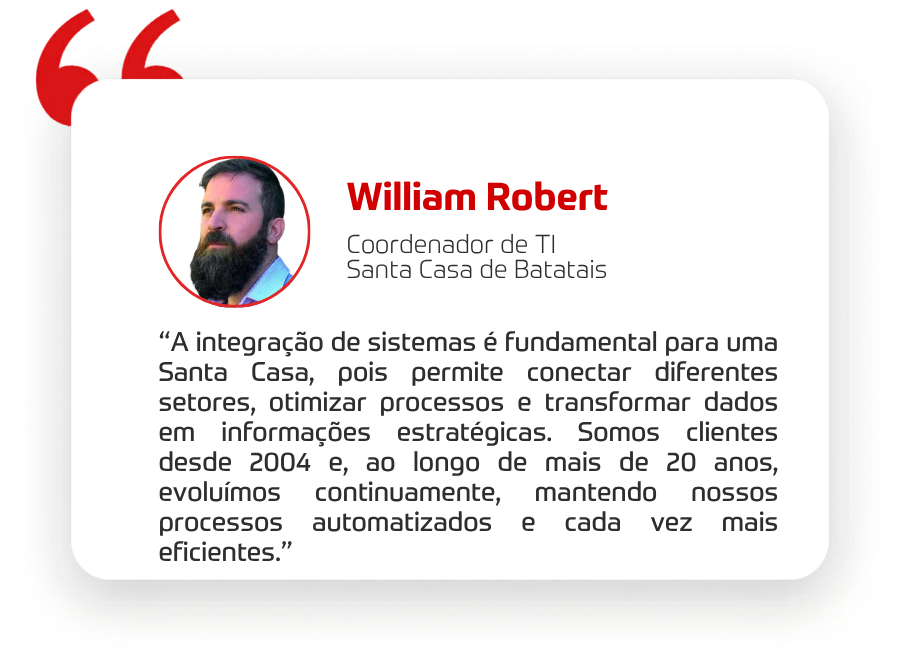 William Robert

Coordenador de TI
Santa Casa de Batatais

“A integração de sistemas é fundamental para uma Santa Casa, pois permite conectar diferentes setores, otimizar processos e transformar dados em informações estratégicas. Somos clientes desde 2004 e, ao longo de mais de 20 anos, evoluímos continuamente, mantendo nossos processos automatizados e cada vez mais eficientes.”